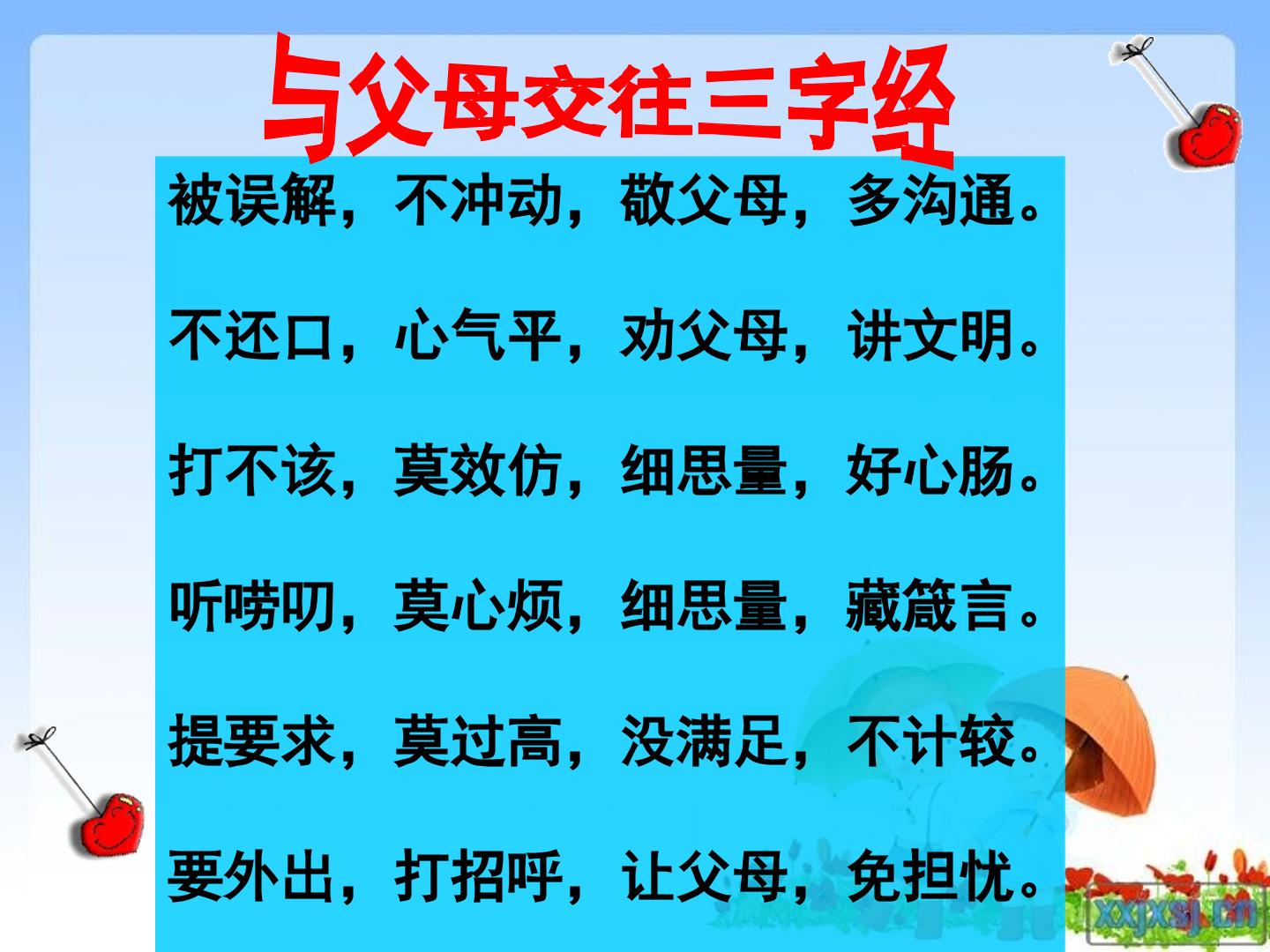 与父母交往三字经

被误解，不冲动，敬父母，多沟通。

不还口，心气平，劝父母，讲文明。

打不该，莫效仿，细思量，好心肠。

听唠叨，莫心烦，细思量，藏箴言。

提要求，莫过高，没满足，不计较。

要外出，打招呼，让父母，免担忧。

xxjxsj.cn